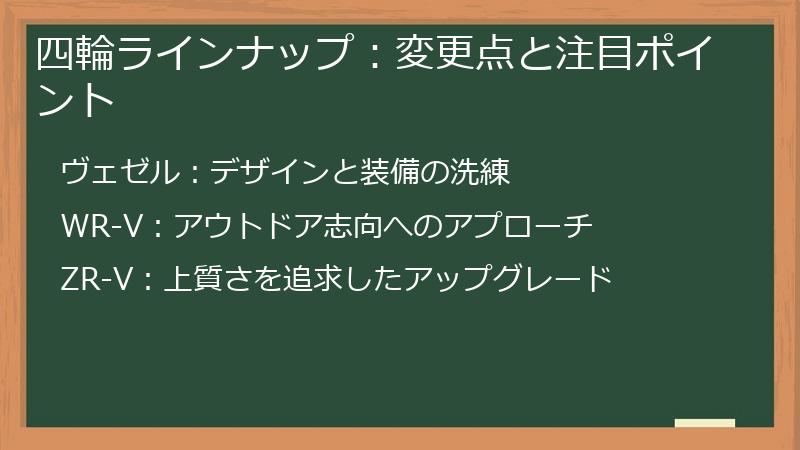 四輪ラインナップ：変更点と注目ポイント

ヴェゼル：デザインと装備の洗練

WR-V：アウトドア志向へのアプローチ

ZR-V：上質さを追求したアップグレード